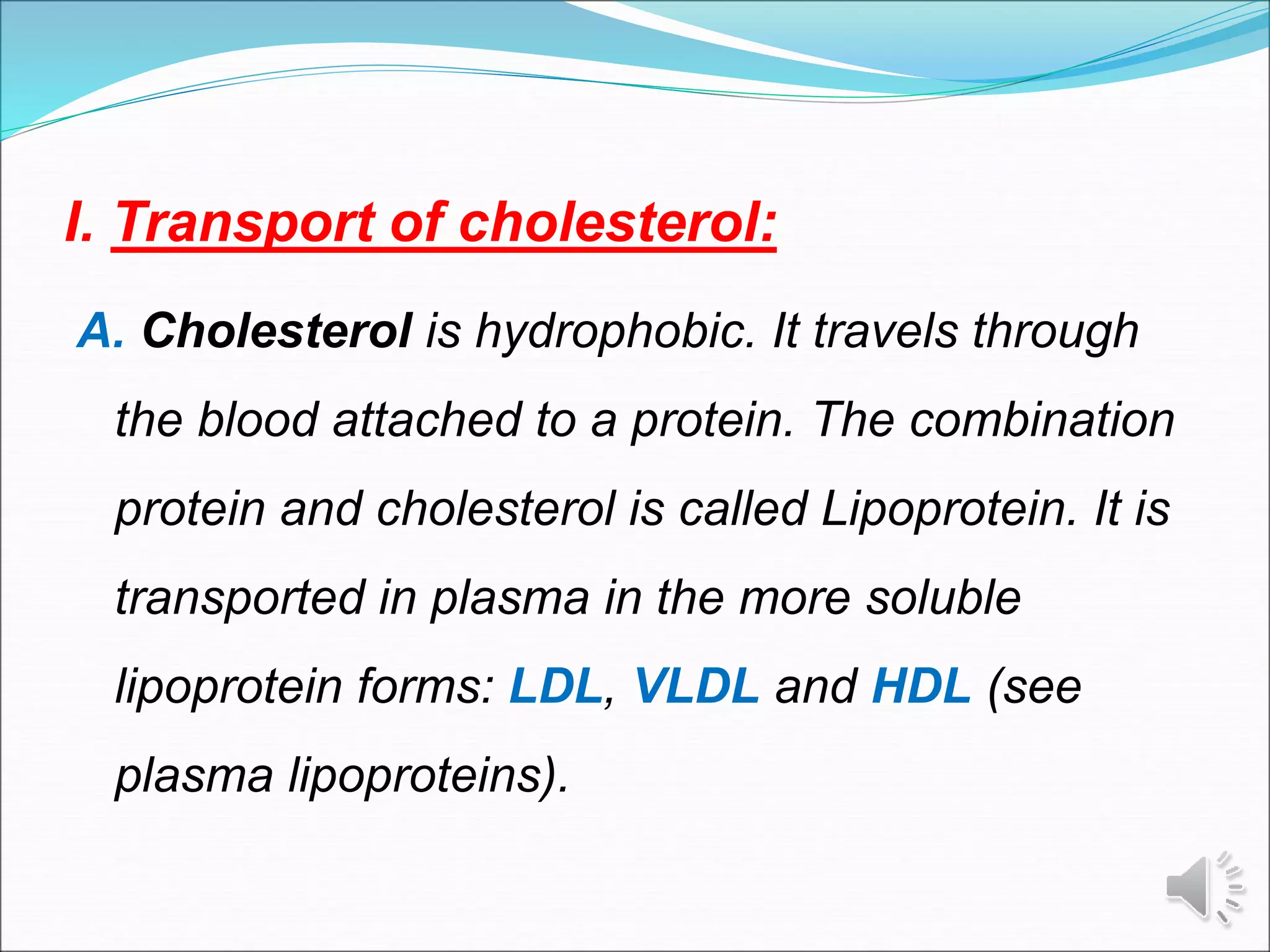 I. Transport of cholesterol:

A. Cholesterol is hydrophobic. It travels through the blood attached to a protein. The combination protein and cholesterol is called Lipoprotein. It is transported in plasma in the more soluble lipoprotein forms: LDL, VLDL and HDL (see plasma lipoproteins).